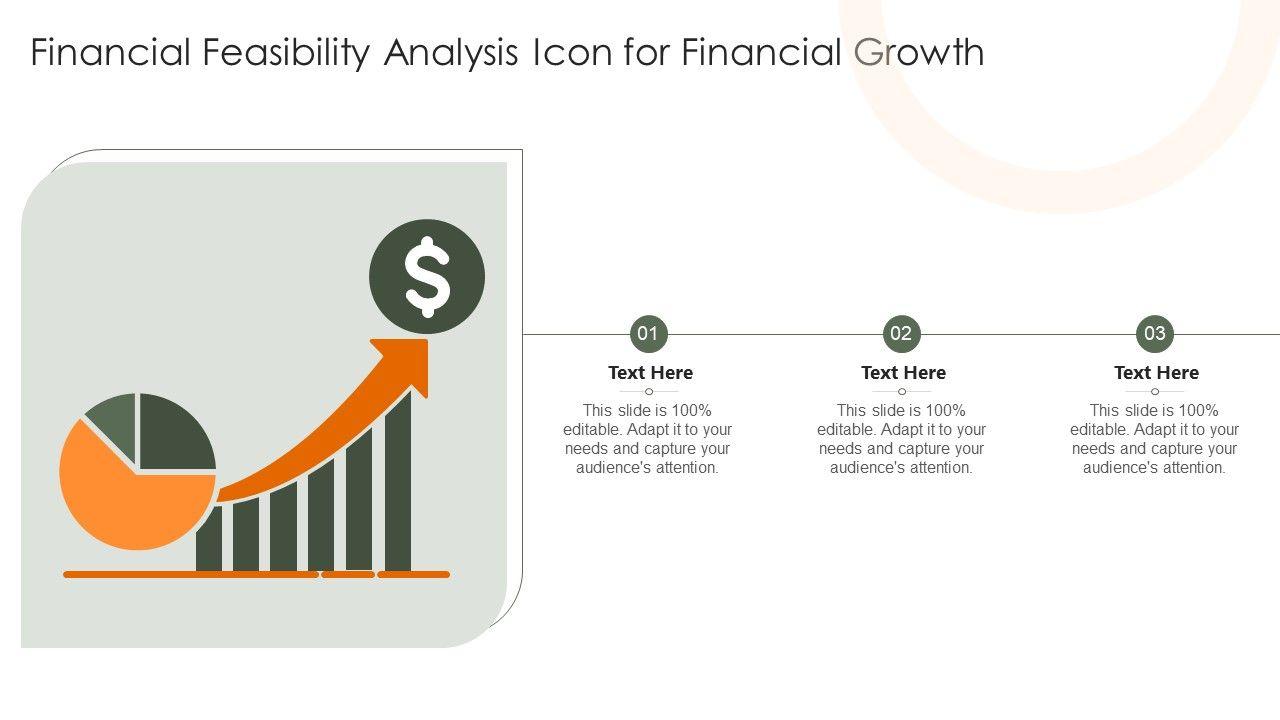 Financial Feasibility Analysis Icon for Financial Growth

$

01

Text Here

This slide is 100% editable. Adapt it to your needs and capture your audience's attention.

02

Text Here

This slide is 100% editable. Adapt it to your needs and capture your audience's attention.

03

Text Here

This slide is 100% editable. Adapt it to your needs and capture your audience's attention.